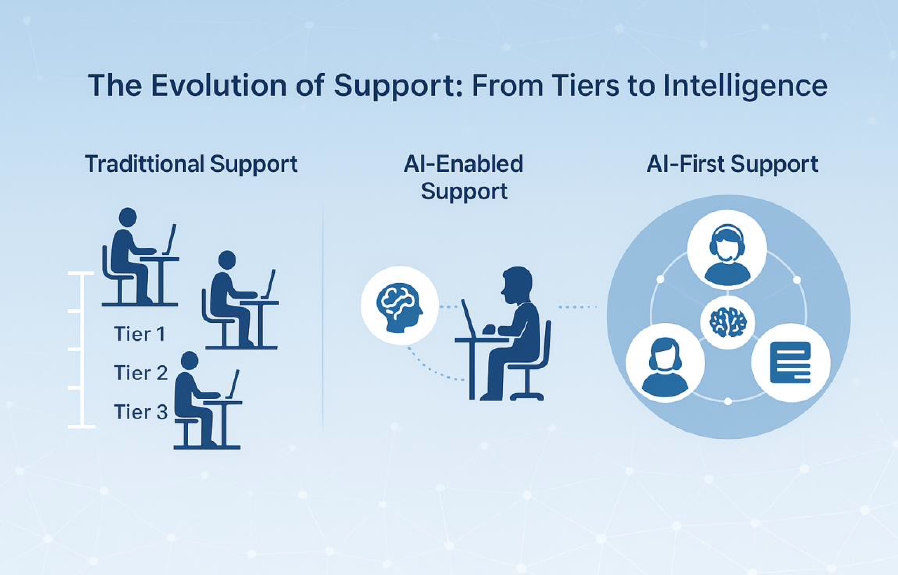 The Evolution of Support: From Tiers to Intelligence

Tradittional Support

Tier 1
Tier 2
Tier 3

AI-Enabled Support

AI-First Support